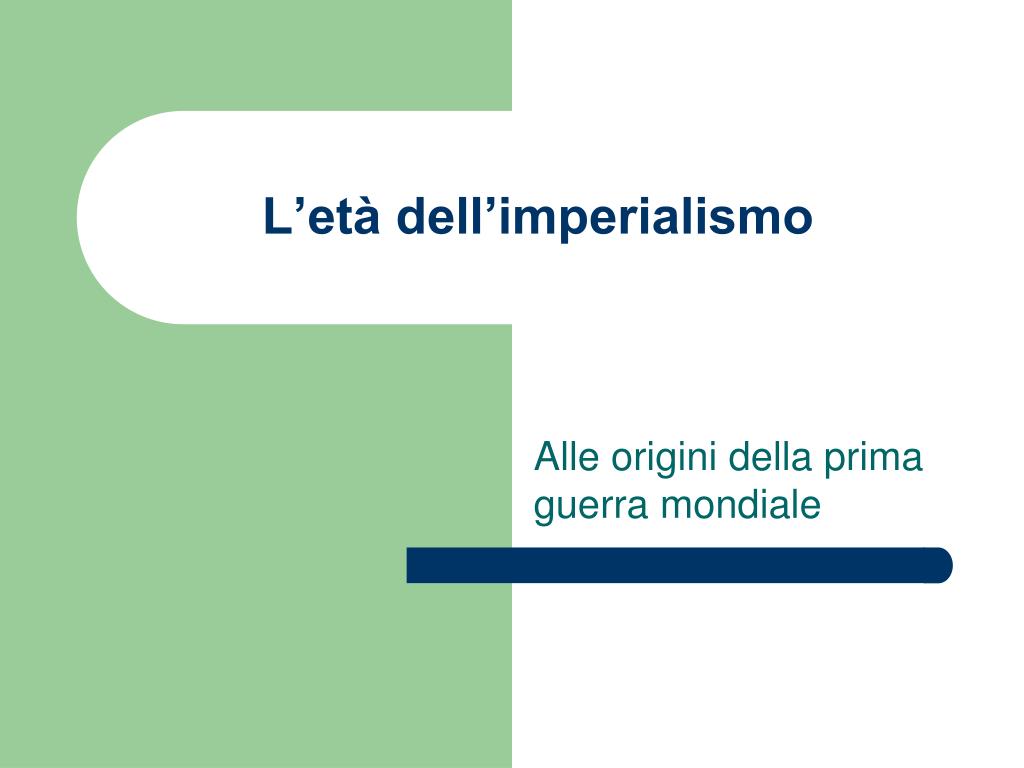 L’età dell’imperialismo

Alle origini della prima guerra mondiale